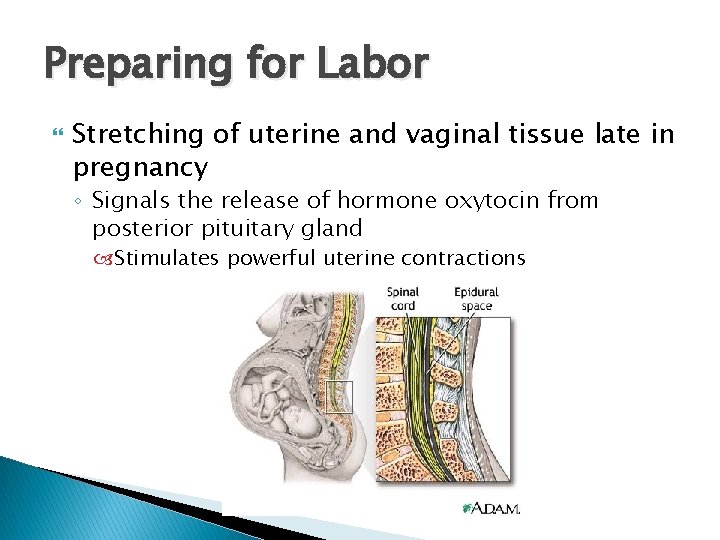 Preparing for Labor

Stretching of uterine and vaginal tissue late in pregnancy

◦ Signals the release of hormone oxytocin from posterior pituitary gland

Stimulates powerful uterine contractions

Spinal cord

Epidural space

A.D.A.M.